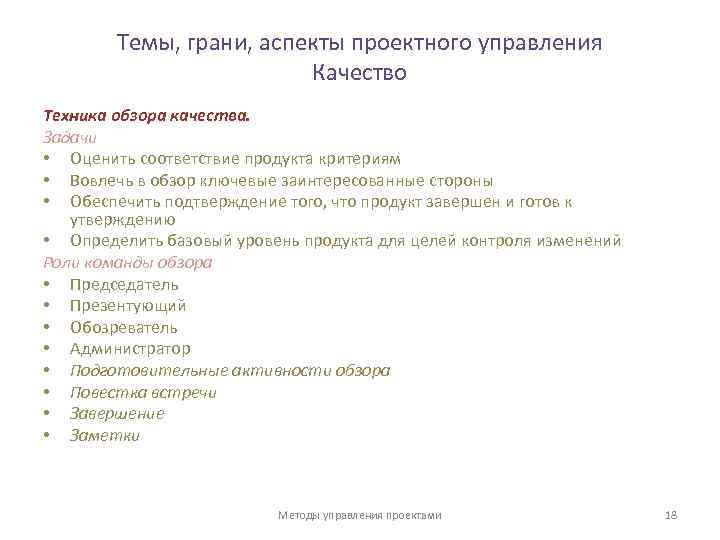 Темы, грани, аспекты проектного управления
Качество

Техника обзора качества.
Задачи
• Оценить соответствие продукта критериям
• Вовлечь в обзор ключевые заинтересованные стороны
• Обеспечить подтверждение того, что продукт завершен и готов к утверждению
• Определить базовый уровень продукта для целей контроля изменений
Роли команды обзора
• Председатель
• Презентующий
• Обозреватель
• Администратор
• Подготовительные активности обзора
• Повестка встречи
• Завершение
• Заметки

Методы управления проектами
18